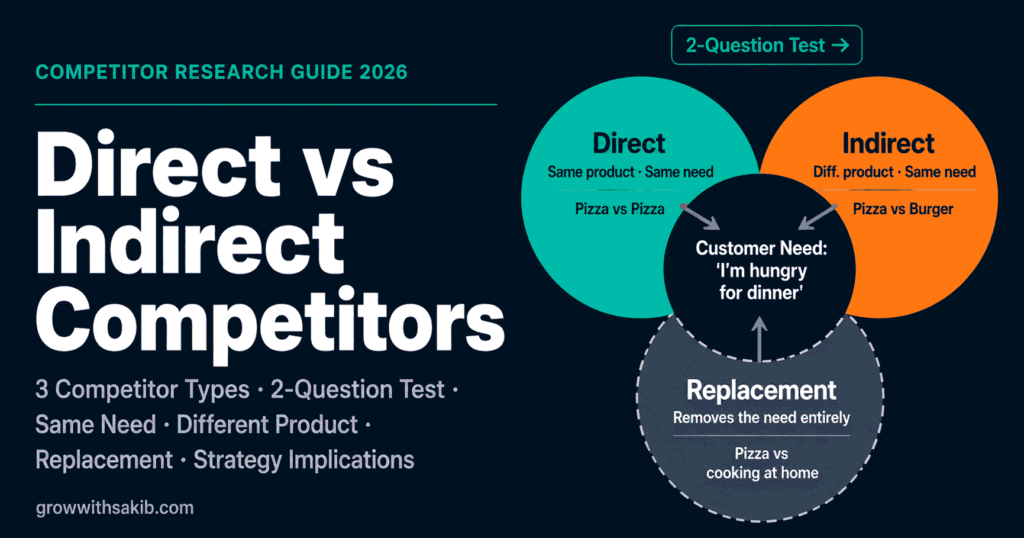 COMPETITOR RESEARCH GUIDE 2026

Direct vs Indirect Competitors

3 Competitor Types · 2-Question Test · Same Need · Different Product · Replacement · Strategy Implications

growwithsakib.com

2-Question Test →

Direct
Same product · Same need
Pizza vs Pizza

Indirect
Diff. product · Same need
Pizza vs Burger

Customer Need: 'I'm hungry for dinner'

Replacement
Removes the need entirely
Pizza vs cooking at home